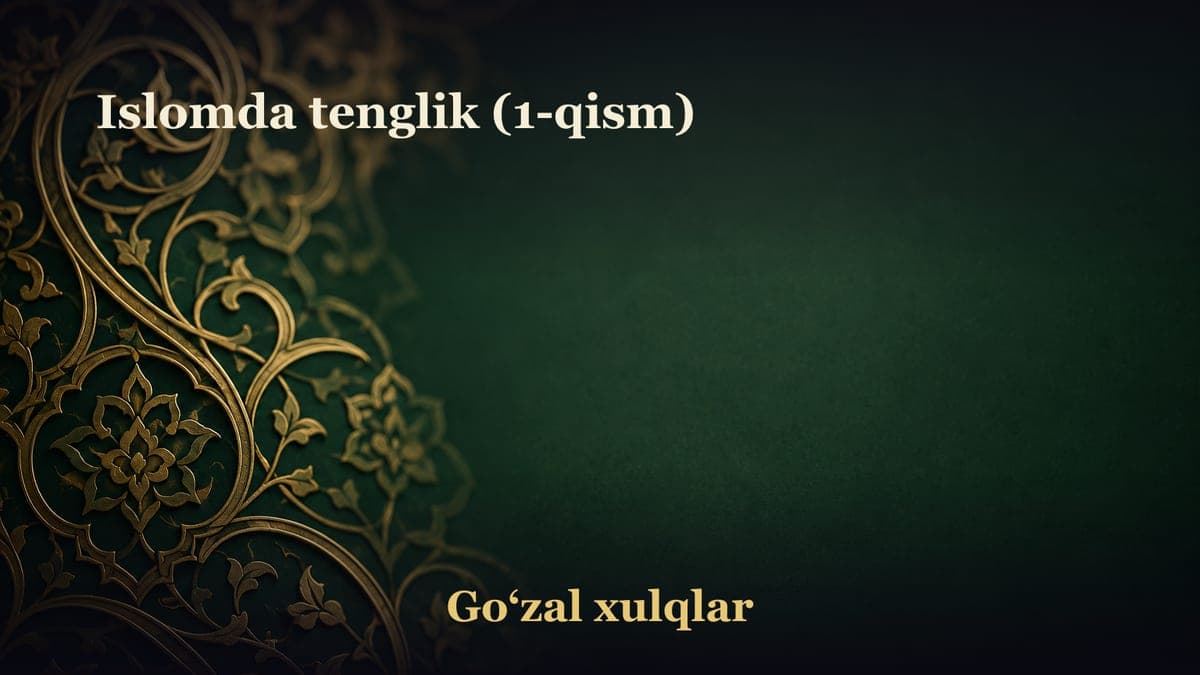 Islomda tenglik (1-qism)

Go‘zal xulqlar